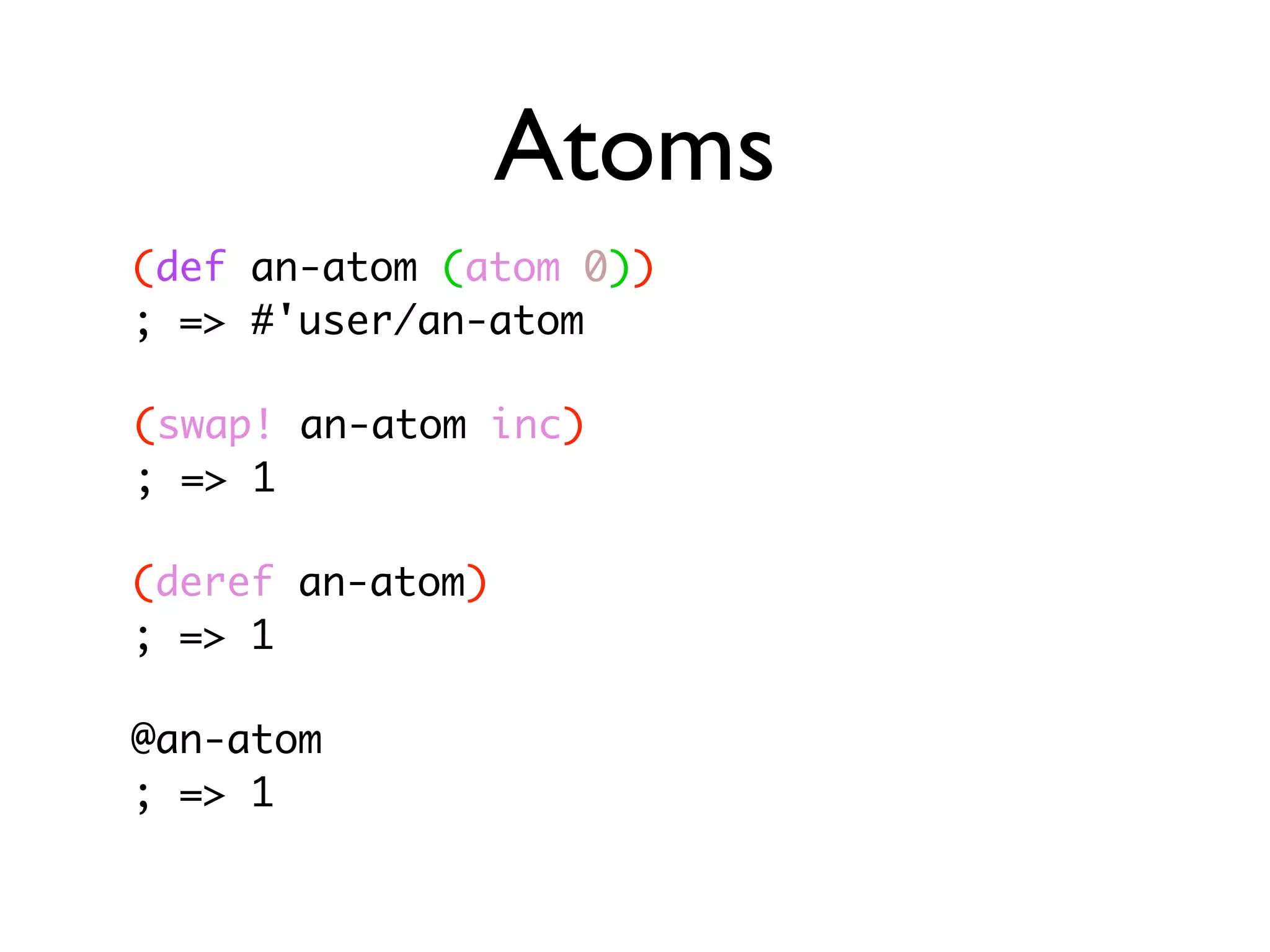 Atoms

(def an-atom (atom 0))
; => #'user/an-atom

(swap! an-atom inc)
; => 1

(deref an-atom)
; => 1

@an-atom
; => 1